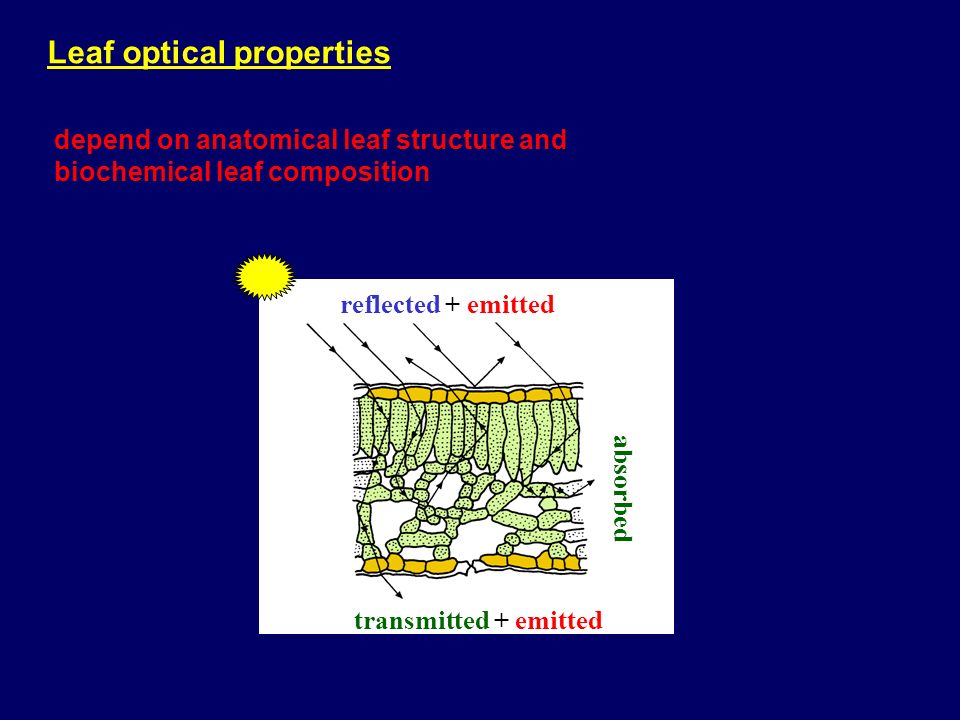 Leaf optical properties

depend on anatomical leaf structure and biochemical leaf composition

reflected + emitted

absorbed

transmitted + emitted